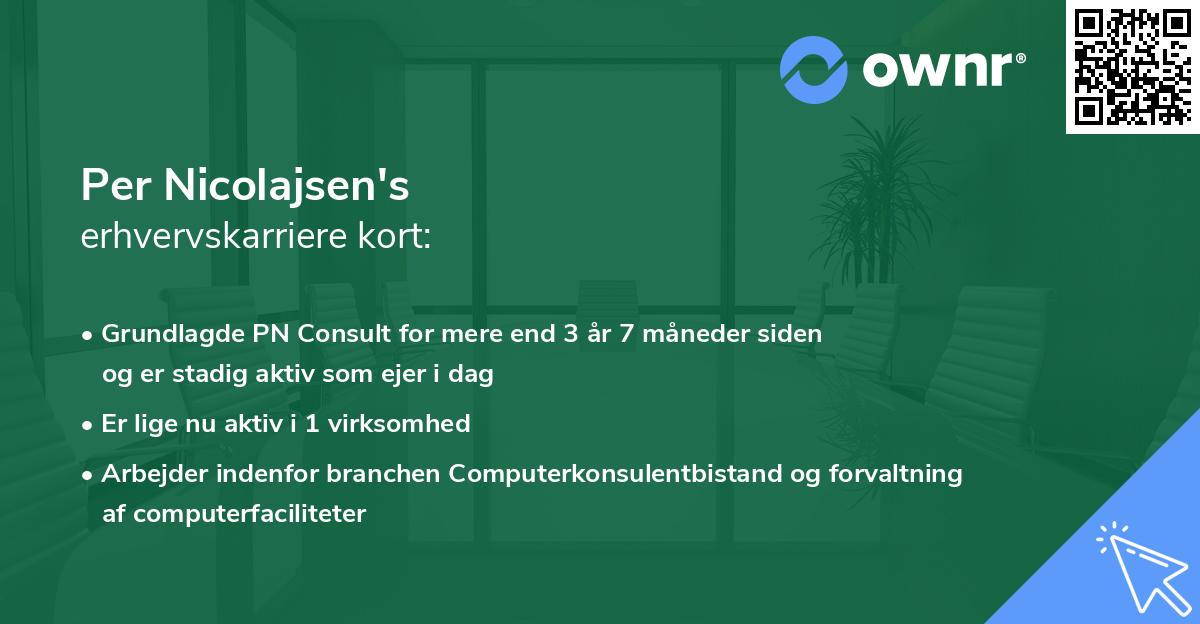 ownr®

Per Nicolajsen's
erhvervskarriere kort:

• Grundlagde PN Consult for mere end 3 år 7 måneder siden og er stadig aktiv som ejer i dag
• Er lige nu aktiv i 1 virksomhed
• Arbejder indenfor branchen Computerkonsulentbistand og forvaltning af computerfaciliteter